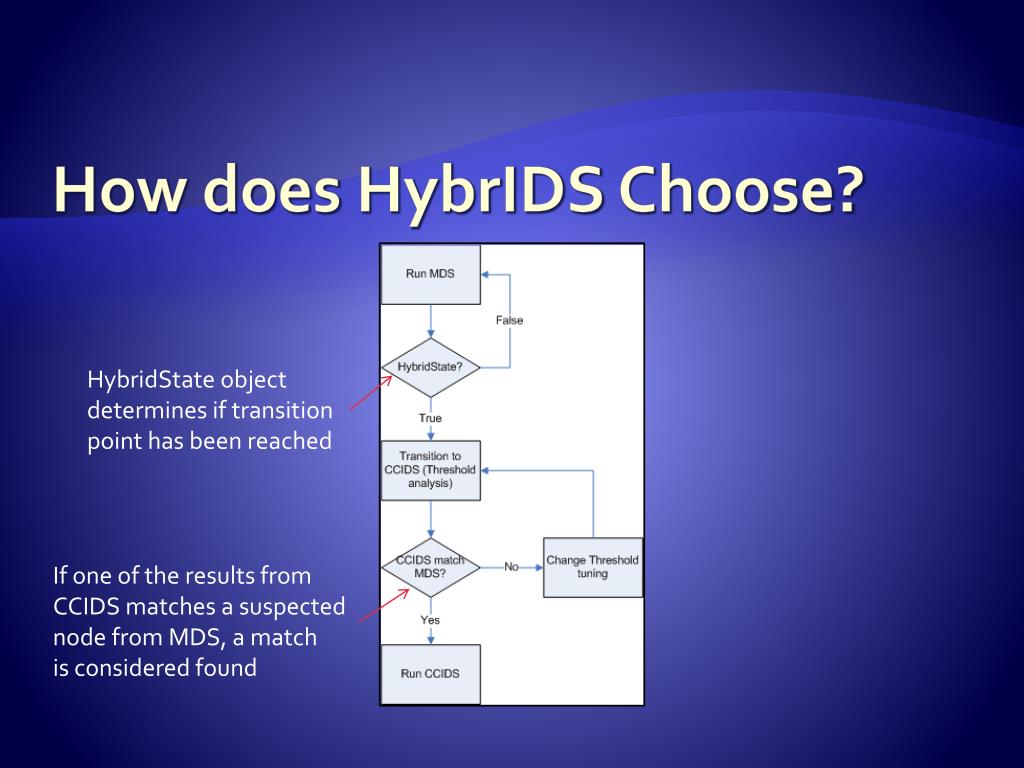 How does HybrIDS Choose?

HybridState object determines if transition point has been reached

If one of the results from CCIDS matches a suspected node from MDS, a match is considered found

Run MDS

False

HybridState?

True

Transition to CCIDS (Threshold analysis)

CCIDS match MDS?

No

Change Threshold tuning

Yes

Run CCIDS